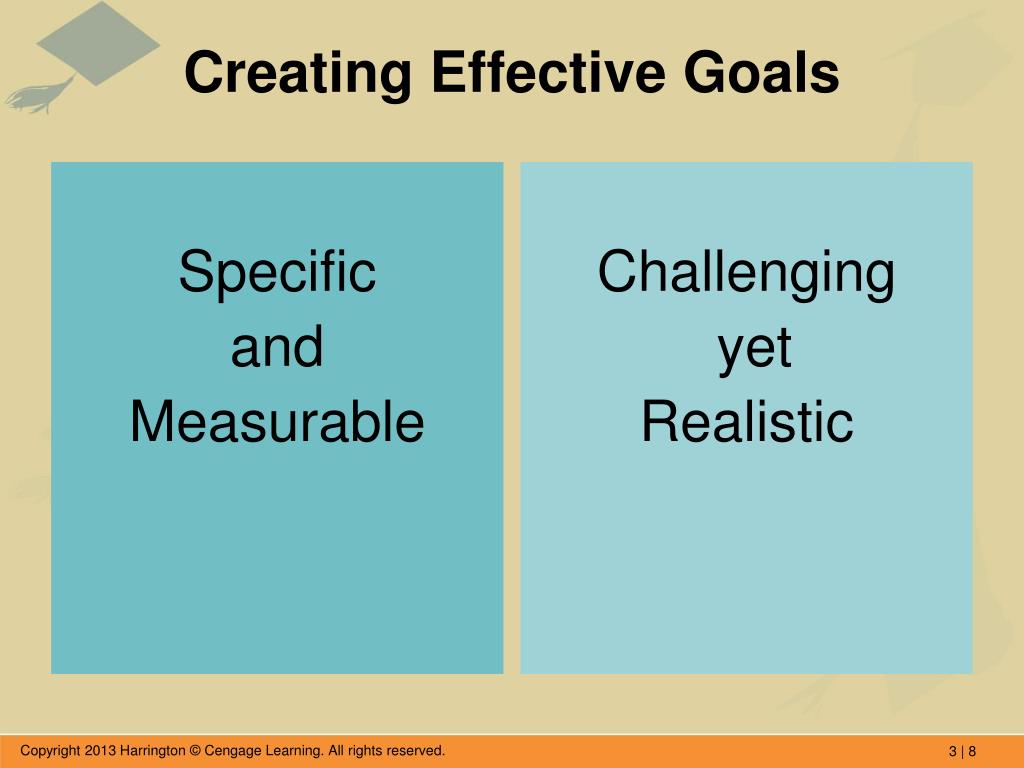 Creating Effective Goals

Specific
and
Measurable

Challenging
yet
Realistic

Copyright 2013 Harrington © Cengage Learning. All rights reserved.

3 | 8